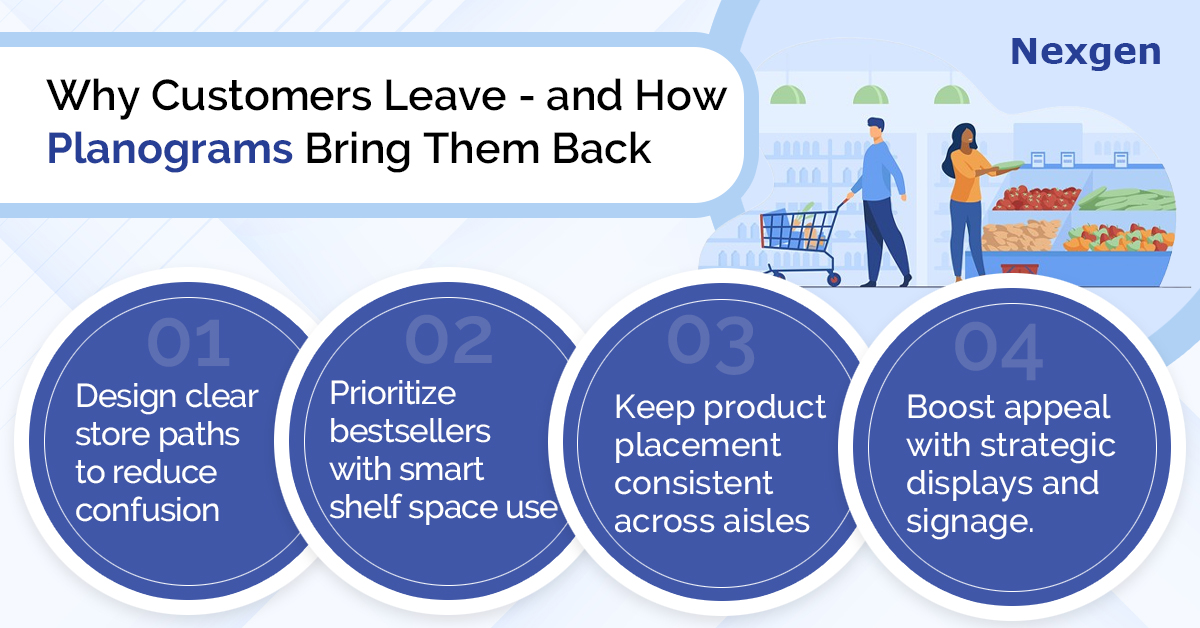 Nexgen

Why Customers Leave - and How Planograms Bring Them Back

01
Design clear store paths to reduce confusion

02
Prioritize bestsellers with smart shelf space use

03
Keep product placement consistent across aisles

04
Boost appeal with strategic displays and signage.